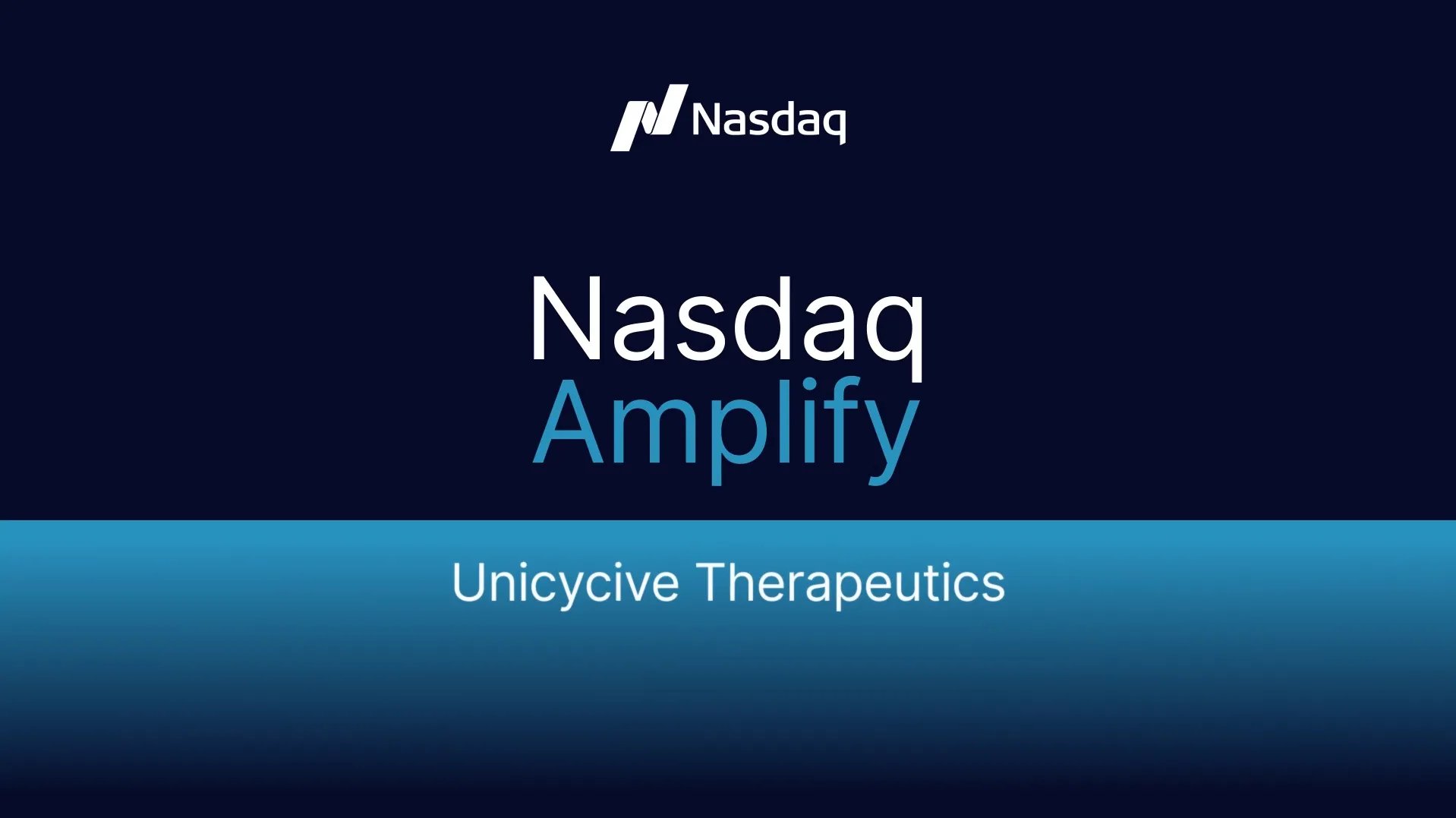 Nasdaq

Nasdaq
Amplify

Unicycive Therapeutics